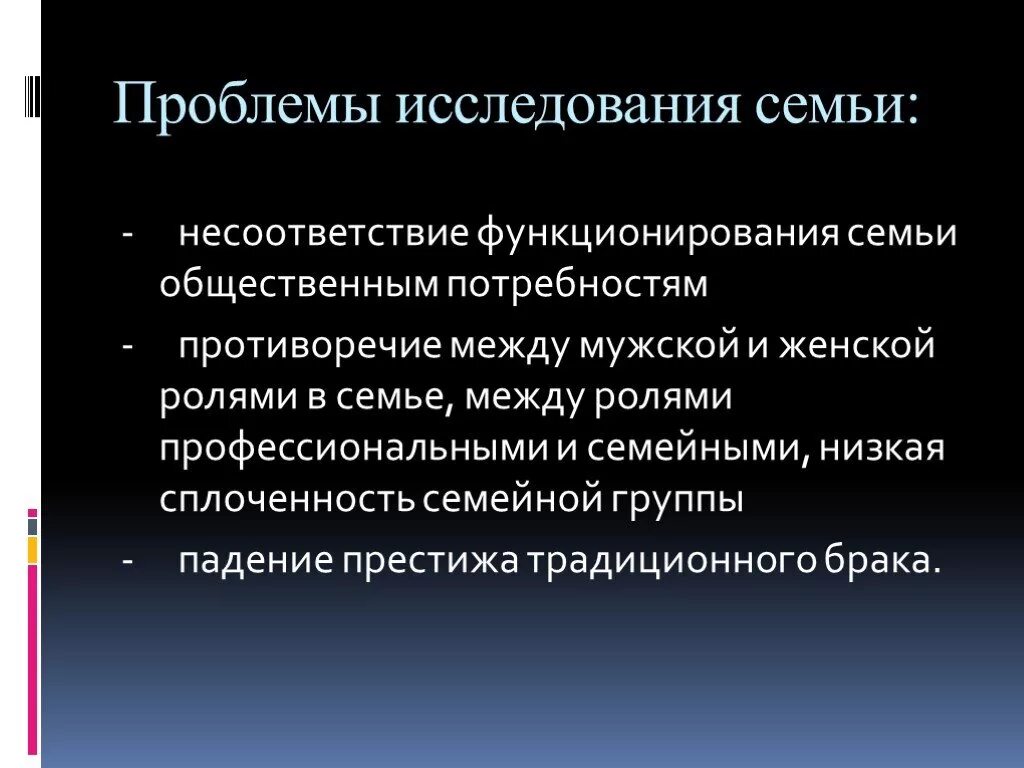 Проблемы исследования семьи:

- несоответствие функционирования семьи общественным потребностям
- противоречие между мужской и женской ролями в семье, между ролями профессиональными и семейными, низкая сплоченность семейной группы
- падение престижа традиционного брака.